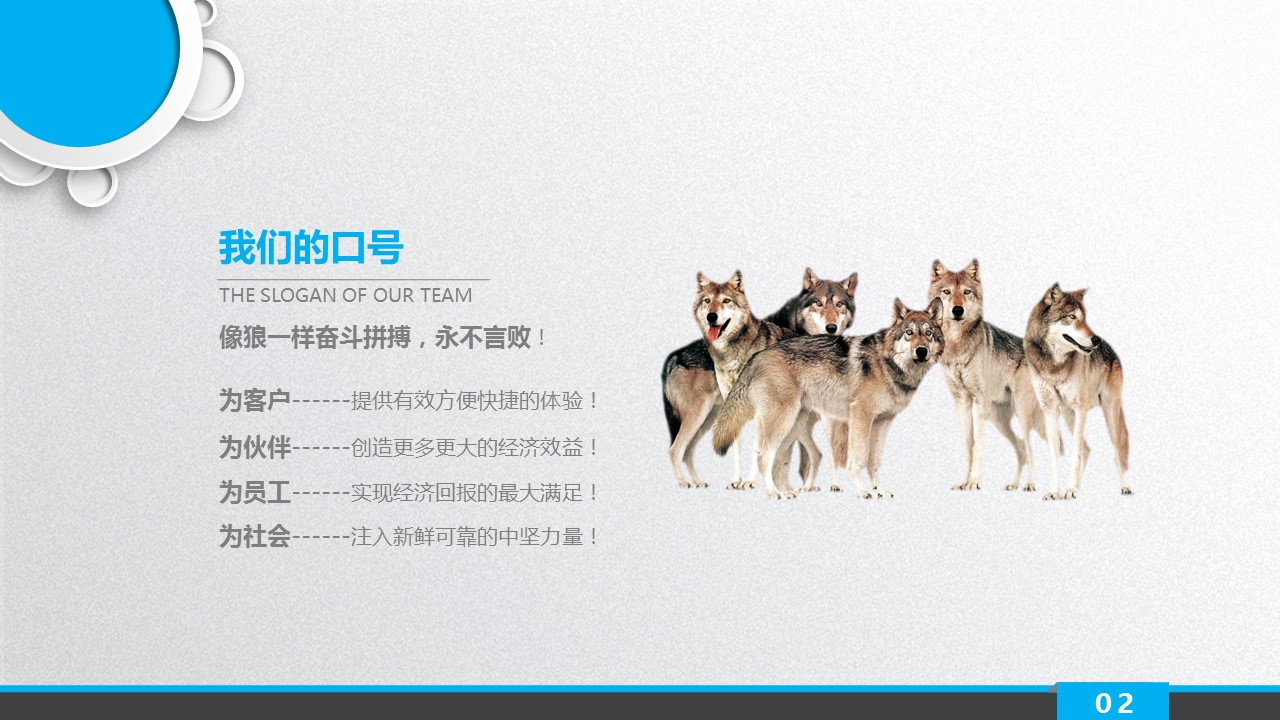 我们的口号

THE SLOGAN OF OUR TEAM

像狼一样奋斗拼搏，永不言败！

为客户------提供有效方便快捷的体验！

为伙伴------创造更多更大的经济效益！

为员工------实现经济回报的最大满足！

为社会------注入新鲜可靠的中坚力量！

02